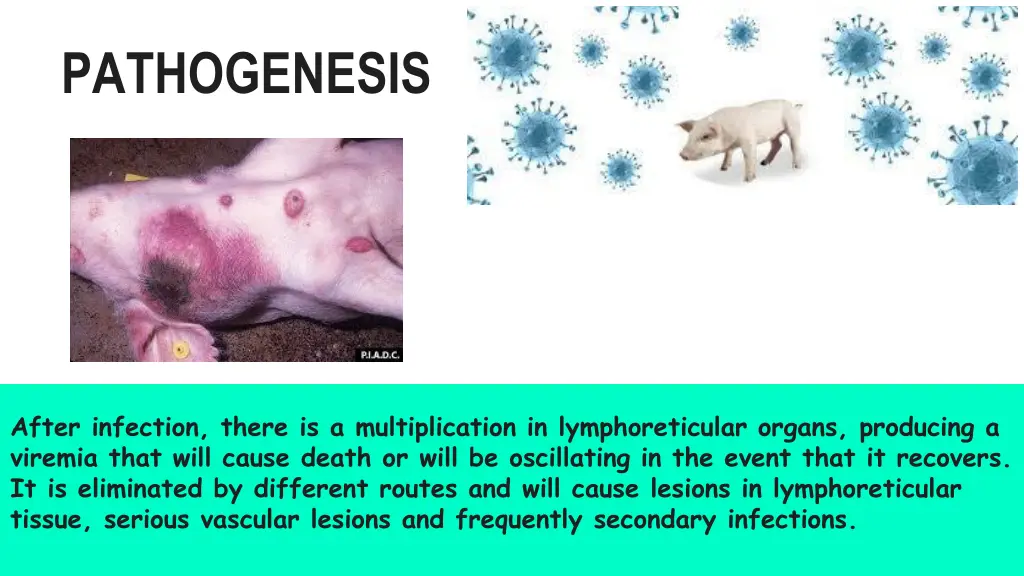 PATHOGENESIS

P.I.A.D.C.

After infection, there is a multiplication in lymphoreticular organs, producing a viremia that will cause death or will be oscillating in the event that it recovers. It is eliminated by different routes and will cause lesions in lymphoreticular tissue, serious vascular lesions and frequently secondary infections.